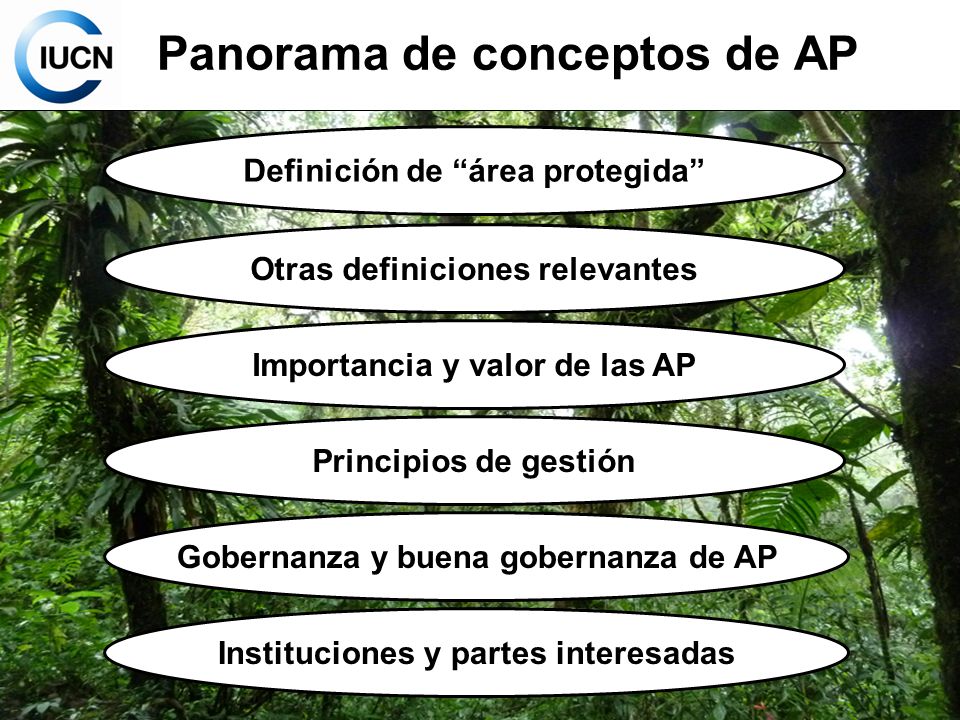 IUCN

Panorama de conceptos de AP

Definición de “área protegida”

Otras definiciones relevantes

Importancia y valor de las AP

Principios de gestión

Gobernanza y buena gobernanza de AP

Instituciones y partes interesadas